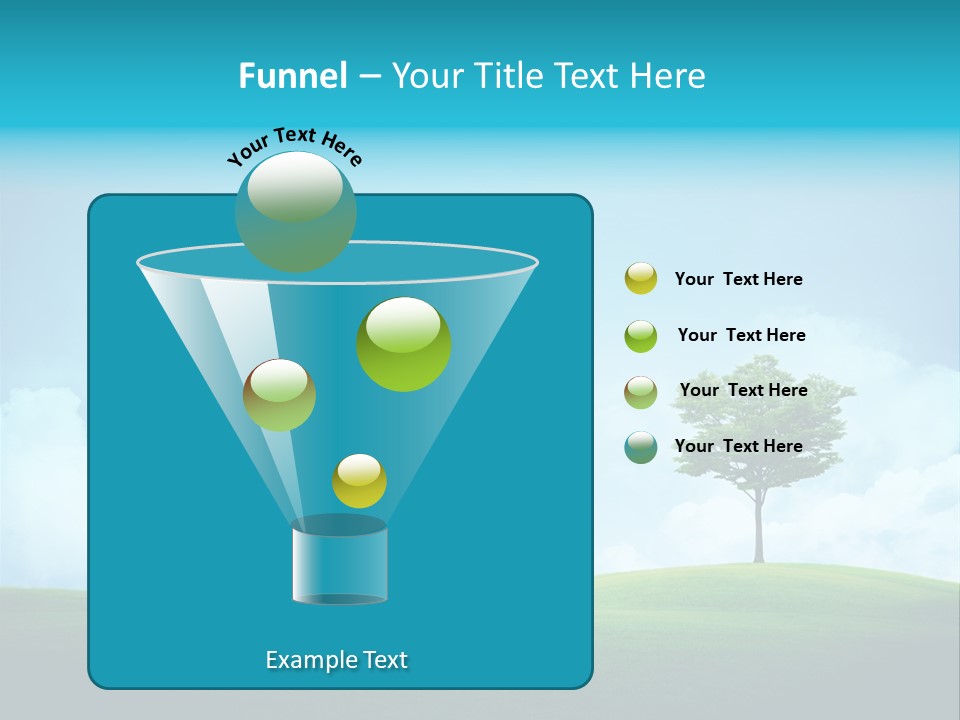 Funnel – Your Title Text Here

Your Text Here

Your Text Here

Your Text Here

Your Text Here

Your Text Here

Example Text